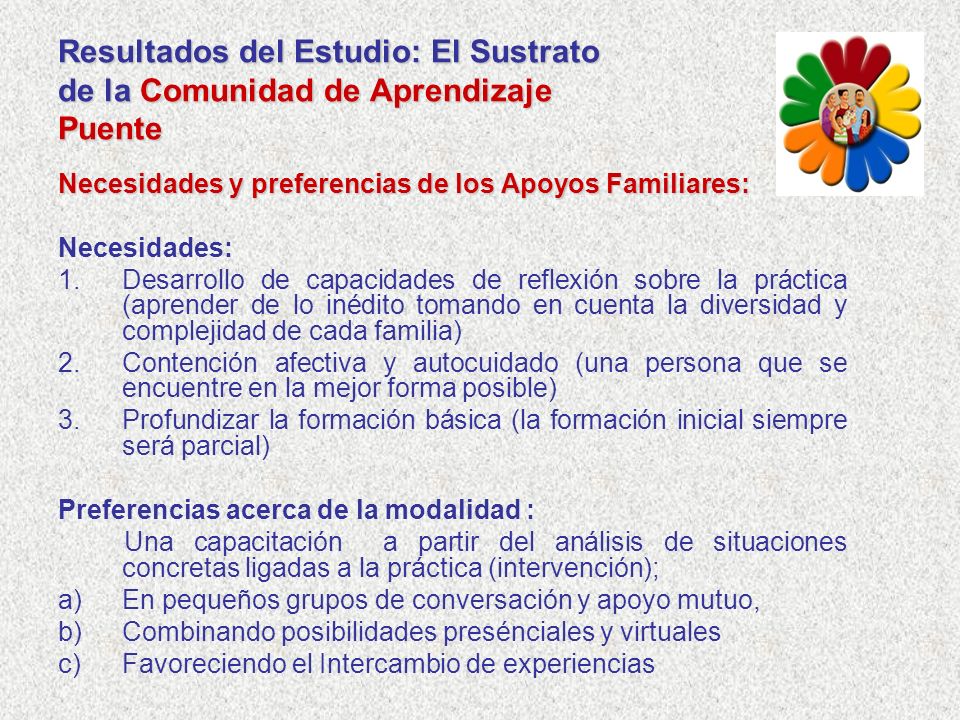 Resultados del Estudio: El Sustrato de la Comunidad de Aprendizaje Puente

Necesidades y preferencias de los Apoyos Familiares:

Necesidades:

1. Desarrollo de capacidades de reflexión sobre la práctica (aprender de lo inédito tomando en cuenta la diversidad y complejidad de cada familia)
2. Contención afectiva y autocuidado (una persona que se encuentre en la mejor forma posible)
3. Profundizar la formación básica (la formación inicial siempre será parcial)

Preferencias acerca de la modalidad :

Una capacitación a partir del análisis de situaciones concretas ligadas a la práctica (intervención);

a) En pequeños grupos de conversación y apoyo mutuo,
b) Combinando posibilidades presénciales y virtuales
c) Favoreciendo el Intercambio de experiencias